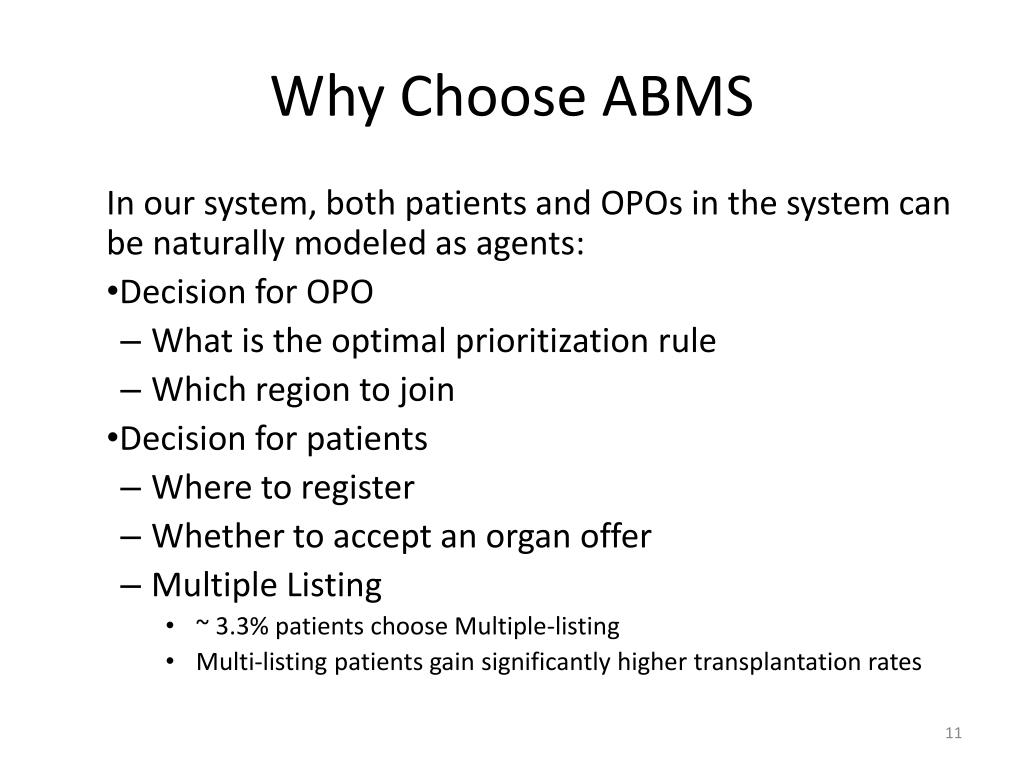 Why Choose ABMS

In our system, both patients and OPOs in the system can be naturally modeled as agents:

•Decision for OPO
– What is the optimal prioritization rule
– Which region to join
•Decision for patients
– Where to register
– Whether to accept an organ offer
– Multiple Listing
• ~ 3.3% patients choose Multiple-listing
• Multi-listing patients gain significantly higher transplantation rates

11